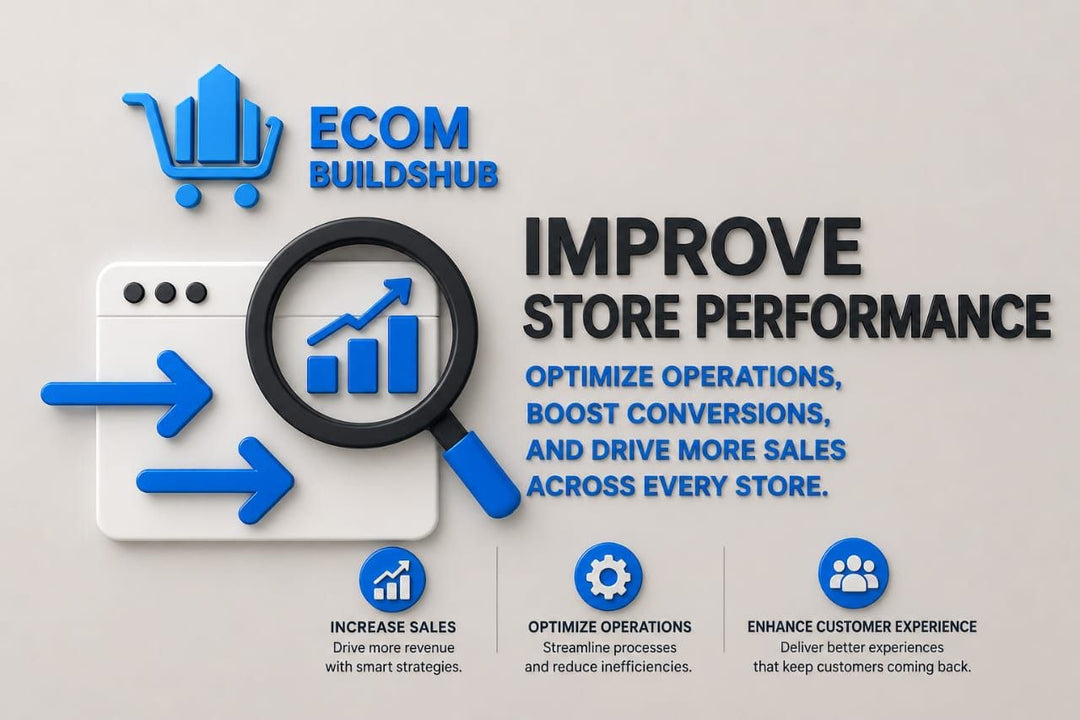 ECOM
BUILDSHUB

IMPROVE
STORE PERFORMANCE

OPTIMIZE OPERATIONS, BOOST CONVERSIONS, AND DRIVE MORE SALES ACROSS EVERY STORE.

INCREASE SALES
Drive more revenue with smart strategies.

OPTIMIZE OPERATIONS
Streamline processes and reduce inefficiencies.

ENHANCE CUSTOMER EXPERIENCE
Deliver better experiences that keep customers coming back.